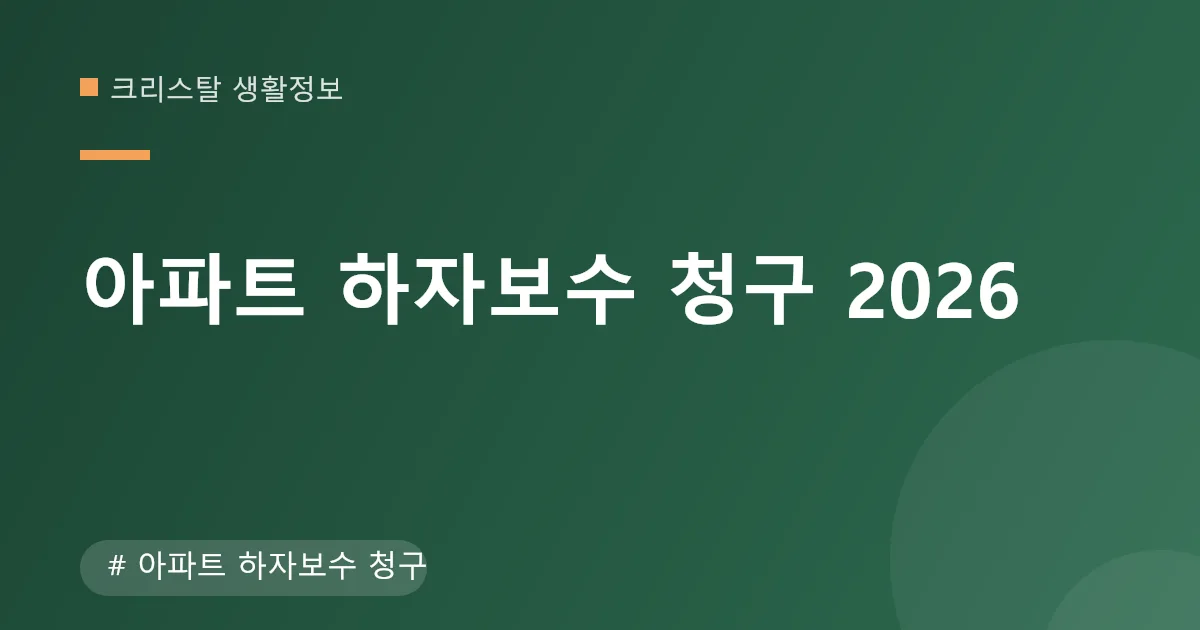 크리스탈 생활정보

아파트 하자보수 청구 2026

# 아파트 하자보수 청구